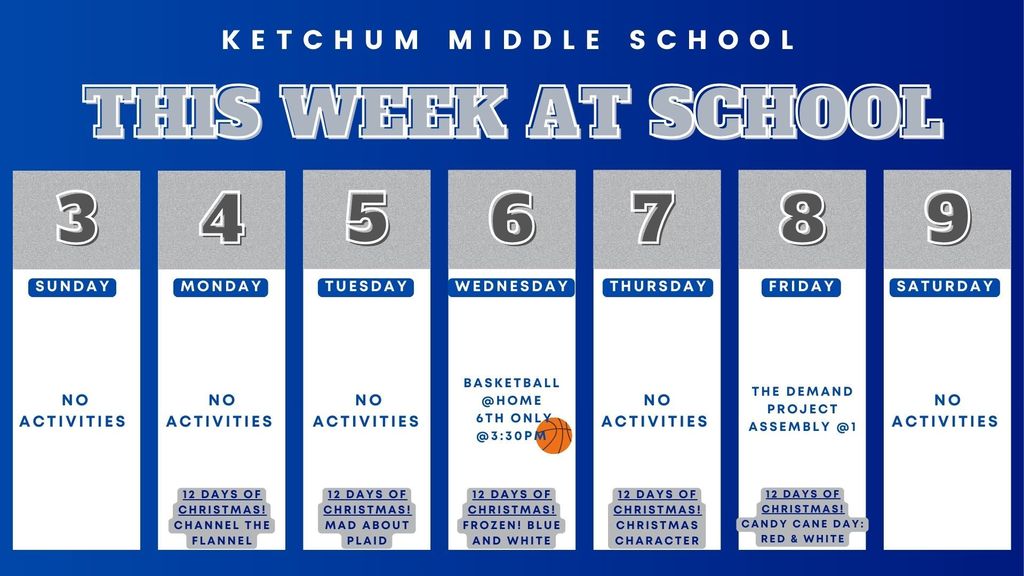 KETCHUM MIDDLE SCHOOL

THIS WEEK AT SCHOOL

3
SUNDAY
NO ACTIVITIES

4
MONDAY
NO ACTIVITIES
12 DAYS OF CHRISTMAS! CHANNEL THE FLANNEL

5
TUESDAY
NO ACTIVITIES
12 DAYS OF CHRISTMAS! MAD ABOUT PLAID

6
WEDNESDAY
BASKETBALL @HOME 6TH ONLY @3:30PM
12 DAYS OF CHRISTMAS! FROZEN! BLUE AND WHITE

7
THURSDAY
NO ACTIVITIES
12 DAYS OF CHRISTMAS! CHRISTMAS CHARACTER

8
FRIDAY
THE DEMAND PROJECT ASSEMBLY @1
12 DAYS OF CHRISTMAS! CANDY CANE DAY: RED & WHITE

9
SATURDAY
NO ACTIVITIES